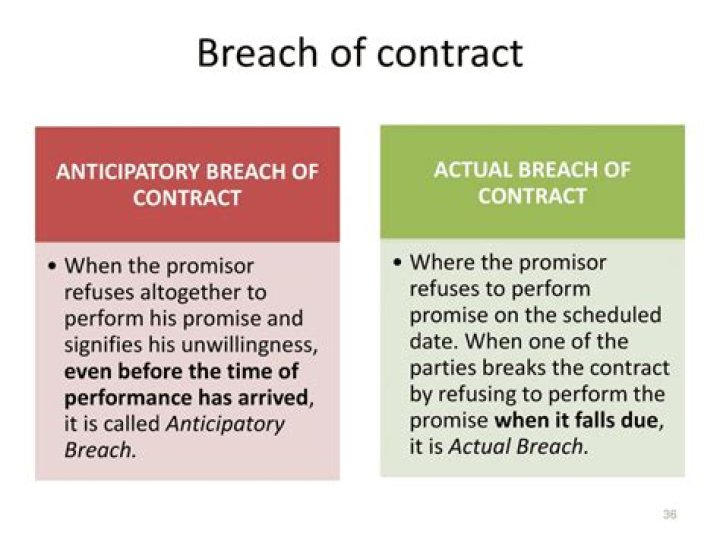 Breach of contract

ANTICIPATORY BREACH OF CONTRACT

• When the promisor refuses altogether to perform his promise and signifies his unwillingness, even before the time of performance has arrived, it is called Anticipatory Breach.

ACTUAL BREACH OF CONTRACT

• Where the promisor refuses to perform promise on the scheduled date. When one of the parties breaks the contract by refusing to perform the promise when it falls due, it is Actual Breach.

36